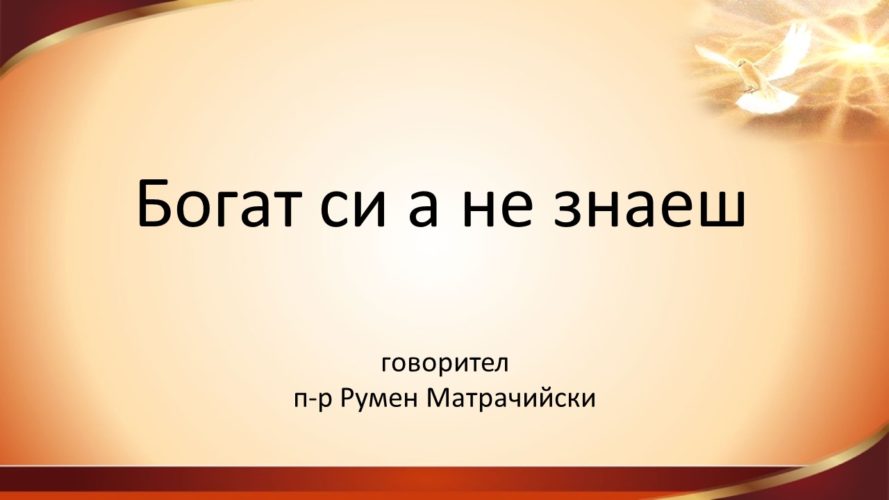 Богат си а не знаеш

говорител
п-р Румен Матрачийски